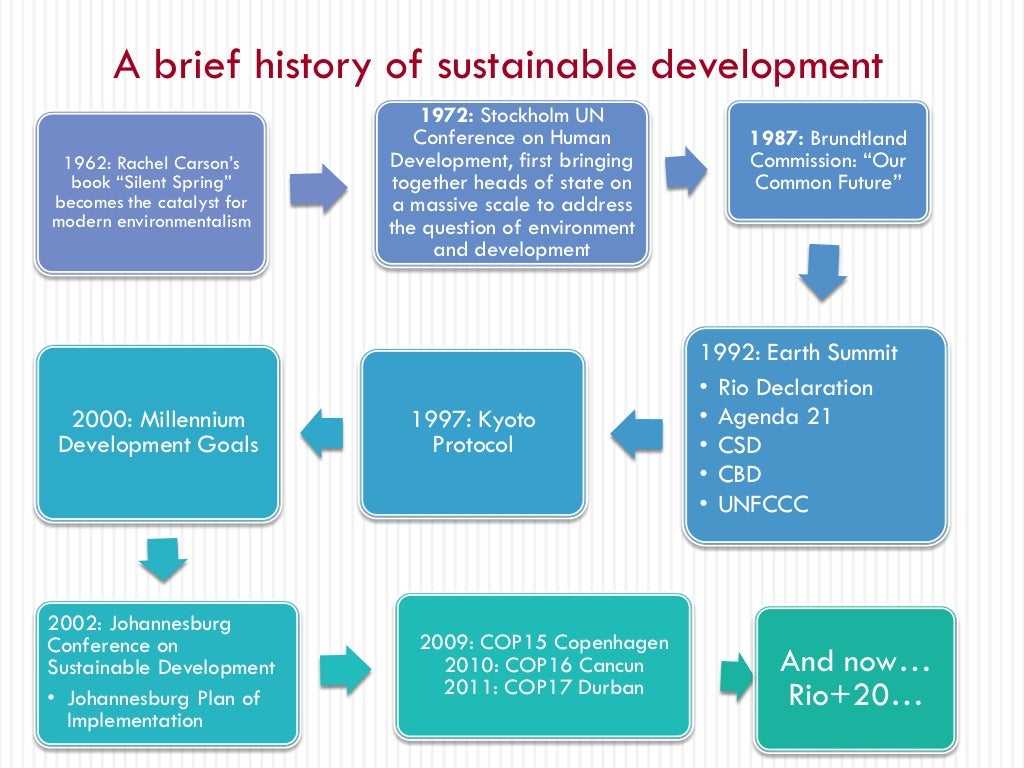 A brief history of sustainable development

1962: Rachel Carson's book "Silent Spring" becomes the catalyst for modern environmentalism

1972: Stockholm UN Conference on Human Development, first bringing together heads of state on a massive scale to address the question of environment and development

1987: Brundtland Commission: "Our Common Future"

1992: Earth Summit
• Rio Declaration
• Agenda 21
• CSD
• CBD
• UNFCCC

1997: Kyoto Protocol

2000: Millennium Development Goals

2002: Johannesburg Conference on Sustainable Development
• Johannesburg Plan of Implementation

2009: COP15 Copenhagen
2010: COP16 Cancun
2011: COP17 Durban

And now… Rio+20…